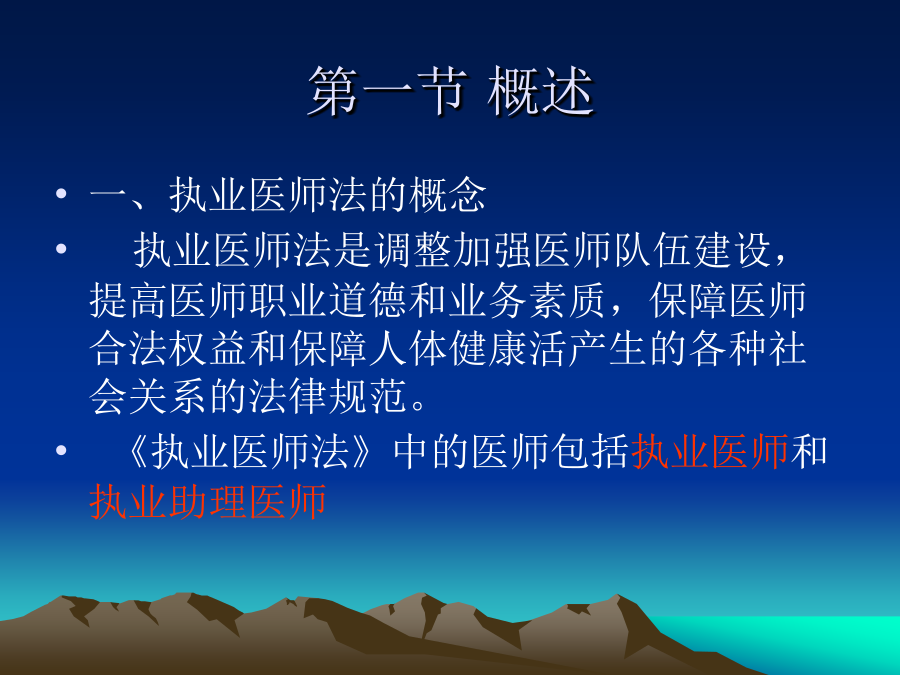 第一节 概述

• 一、执业医师法的概念

• 执业医师法是调整加强医师队伍建设，提高医师职业道德和业务素质，保障医师合法权益和保障人体健康活产生的各种社会关系的法律规范。

• 《执业医师法》中的医师包括执业医师和执业助理医师